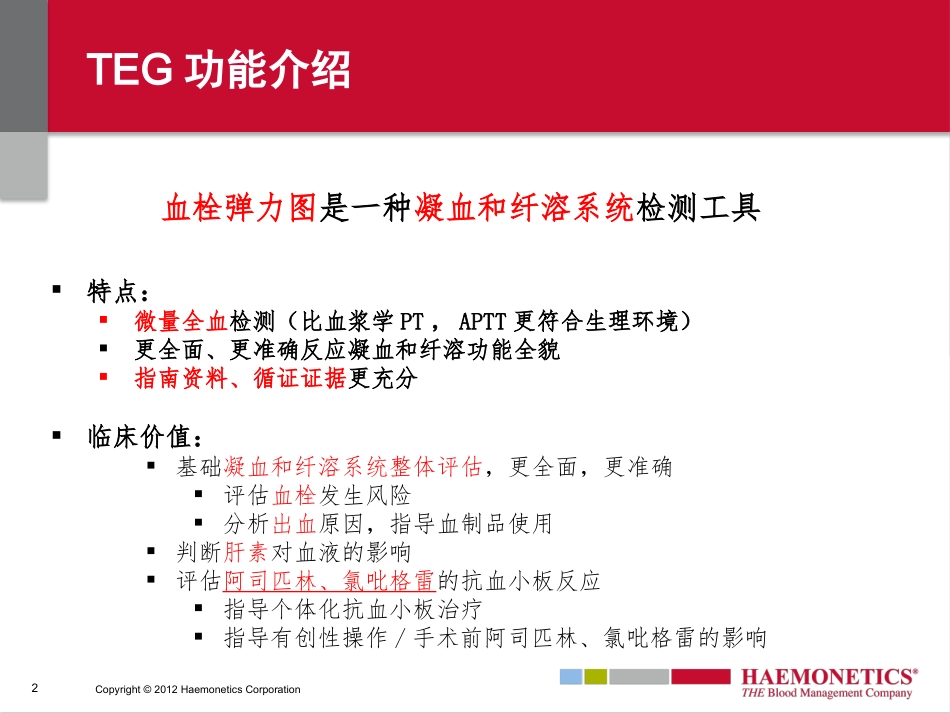 TEG 功能介绍

血栓弹力图是一种凝血和纤溶系统检测工具

▪ 特点：
▪ 微量全血检测（比血浆学 PT， APTT 更符合生理环境）
▪ 更全面、更准确反应凝血和纤溶功能全貌
▪ 指南资料、循证证据更充分

▪ 临床价值：
▪ 基础凝血和纤溶系统整体评估，更全面，更准确
▪ 评估血栓发生风险
▪ 分析出血原因，指导血制品使用
▪ 判断肝素对血液的影响
▪ 评估阿司匹林、氯吡格雷的抗血小板反应
▪ 指导个体化抗血小板治疗
▪ 指导有创性操作 / 手术前阿司匹林、氯吡格雷的影响

2 Copyright © 2012 Haemonetics Corporation

HAEMONETICS®
THE Blood Management Company